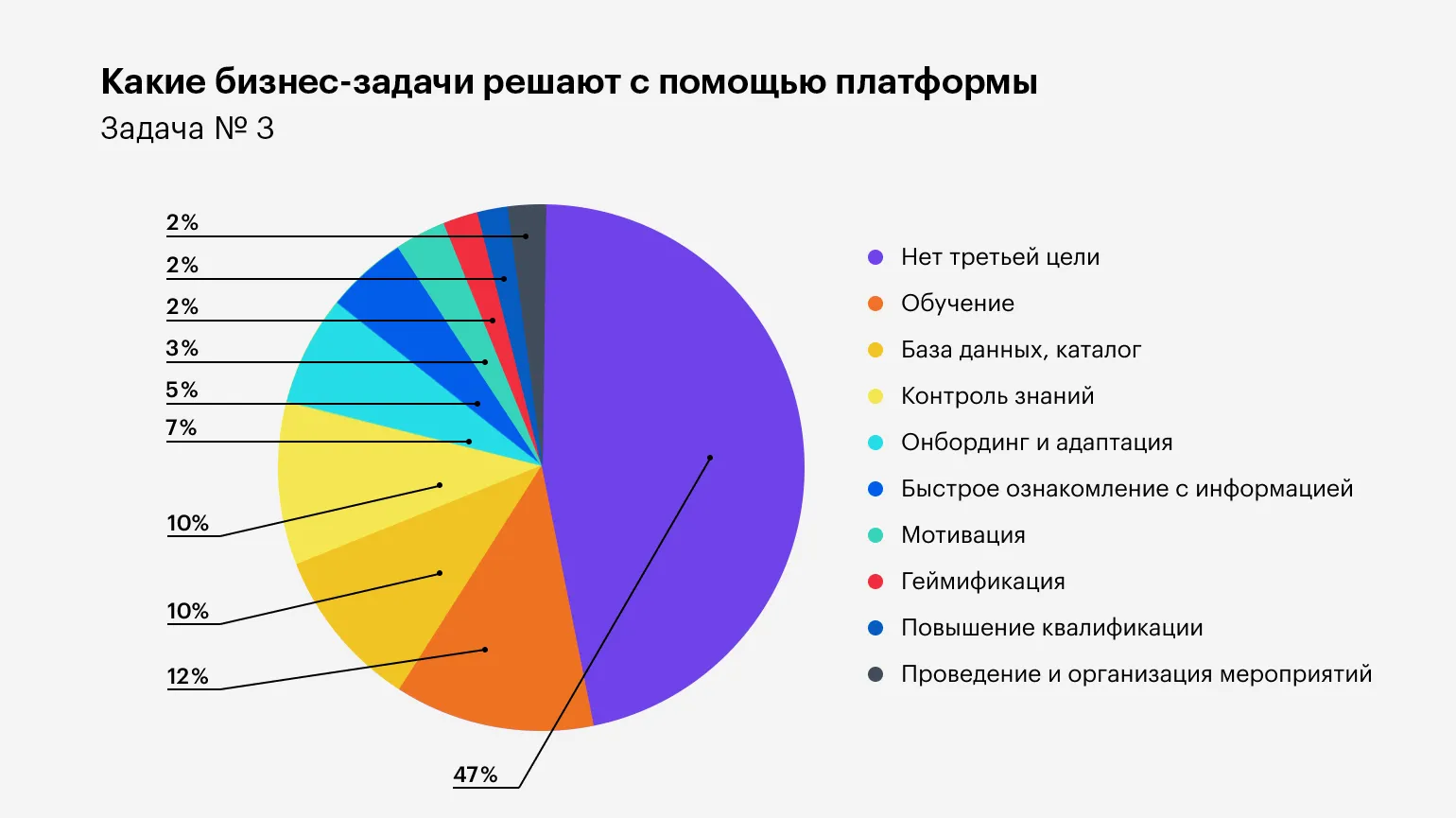 Какие бизнес-задачи решают с помощью платформы
Задача № 3

2%
2%
2%
3%
5%
7%
10%
10%
12%
47%

Нет третьей цели
Обучение
База данных, каталог
Контроль знаний
Онбординг и адаптация
Быстрое ознакомление с информацией
Мотивация
Геймификация
Повышение квалификации
Проведение и организация мероприятий